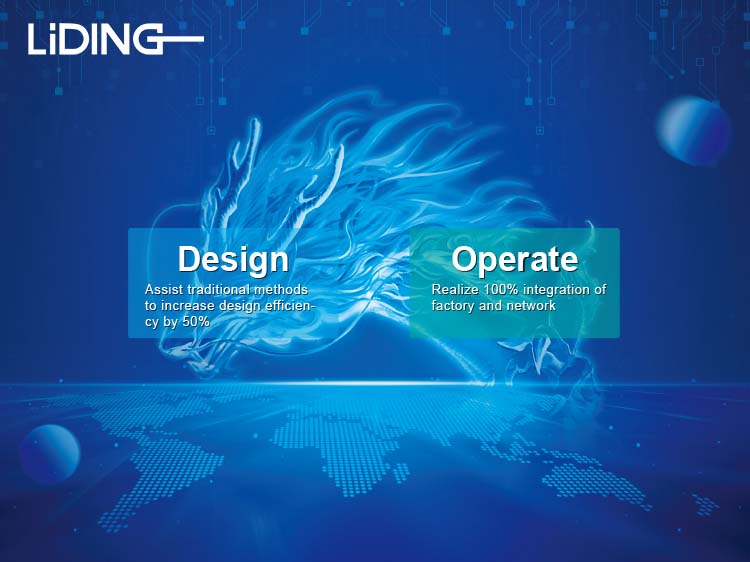 LiDING

Design
Assist traditional methods to increase design efficiency by 50%

Operate
Realize 100% integration of factory and network